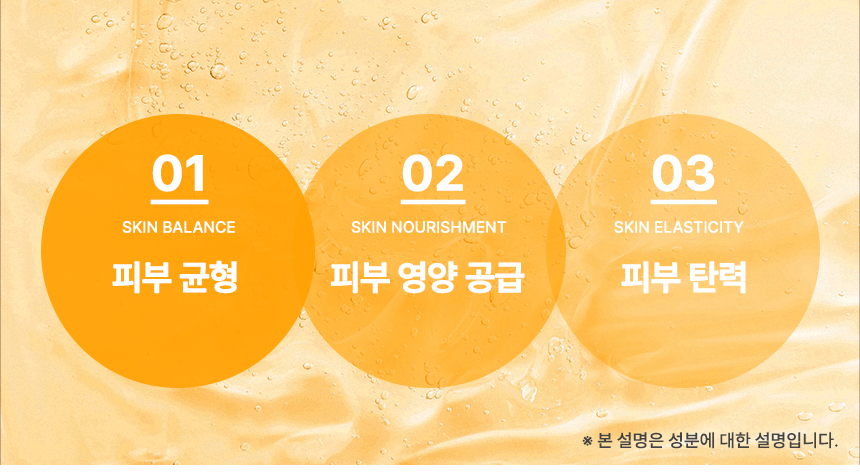 01
SKIN BALANCE
피부 균형

02
SKIN NOURISHMENT
피부 영양 공급

03
SKIN ELASTICITY
피부 탄력

※ 본 설명은 성분에 대한 설명입니다.